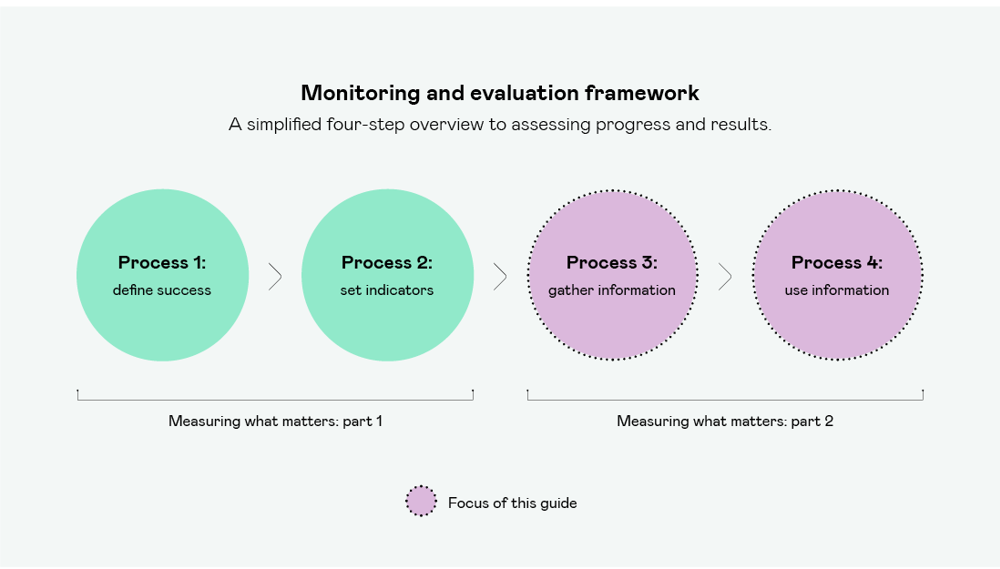 Monitoring and evaluation framework

A simplified four-step overview to assessing progress and results.

Process 1:
define success

Process 2:
set indicators

Process 3:
gather information

Process 4:
use information

Measuring what matters: part 1

Measuring what matters: part 2

Focus of this guide